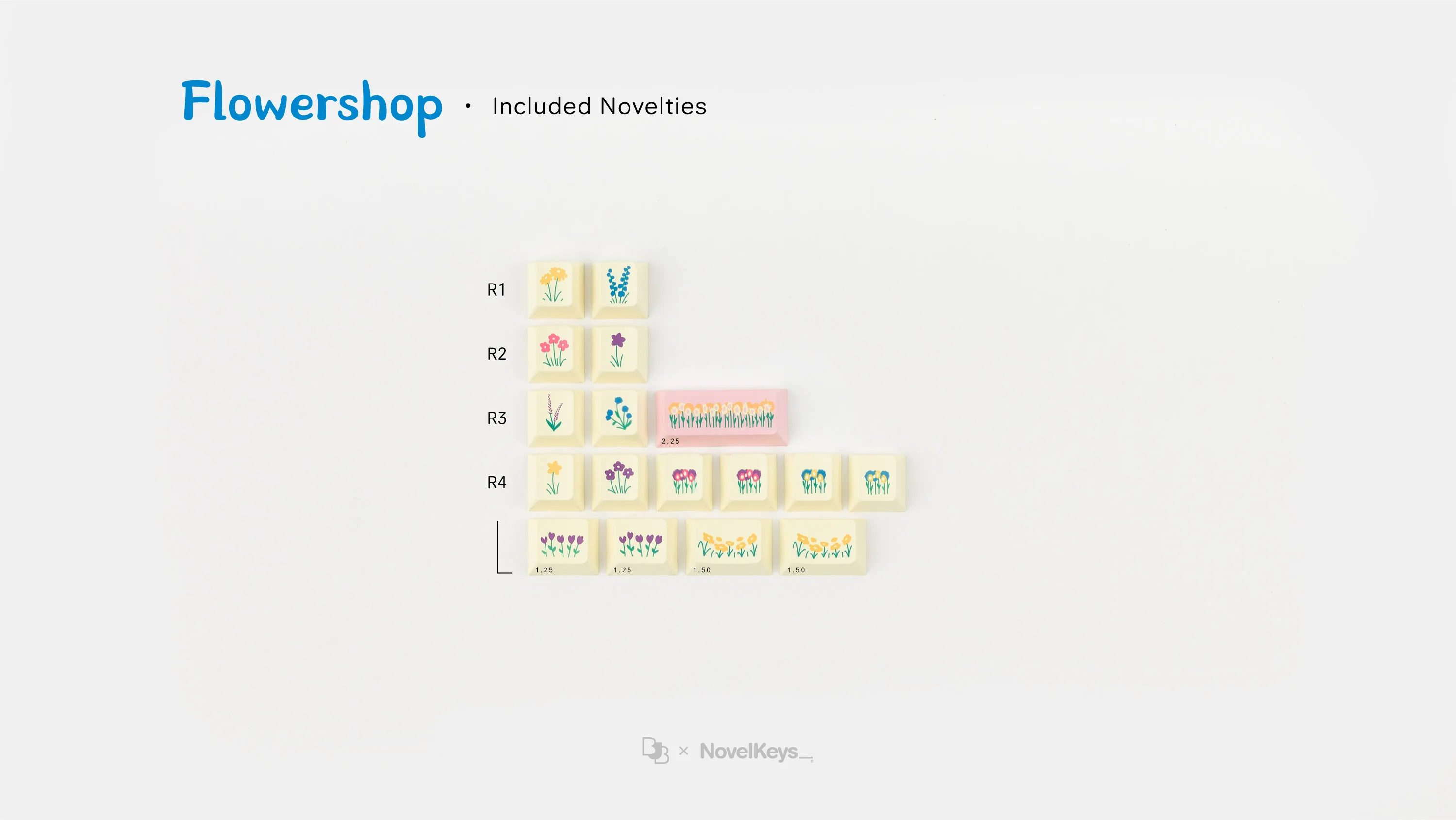 Flowershop • Included Novelties

R1

R2

R3

2.25

R4

1.25 1.25 1.50 1.50

× NovelKeys_